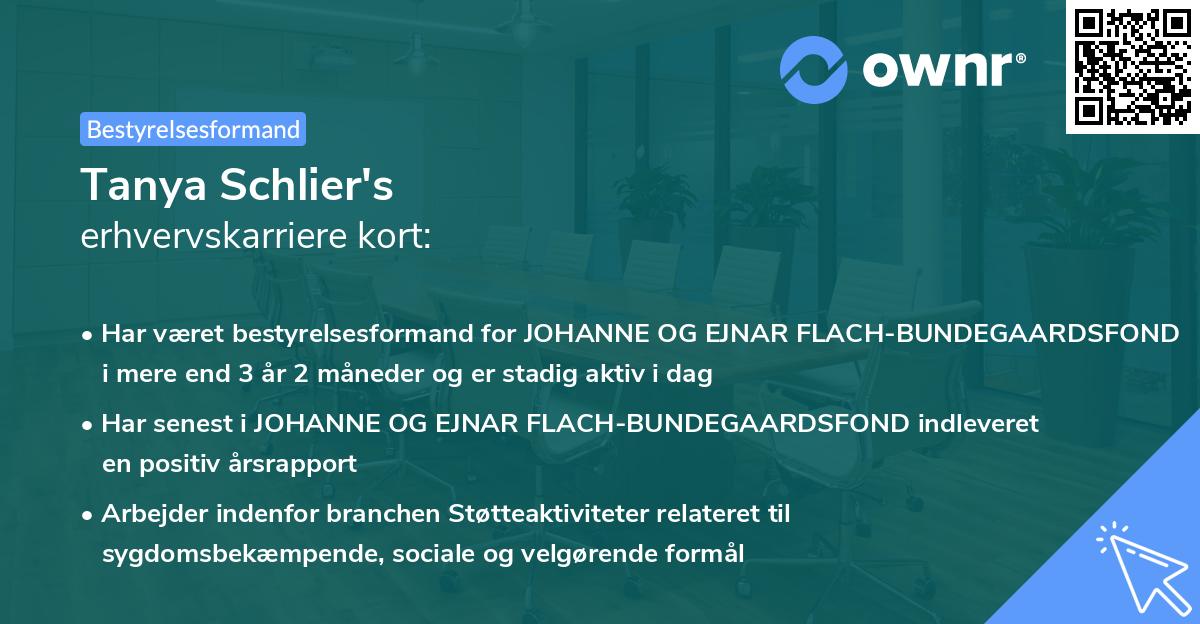 ownr®

Bestyrelsesformand

Tanya Schlier's
erhvervskarriere kort:

• Har været bestyrelsesformand for JOHANNE OG EJNAR FLACH-BUNDEGAARDSFOND i mere end 3 år 2 måneder og er stadig aktiv i dag

• Har senest i JOHANNE OG EJNAR FLACH-BUNDEGAARDSFOND indleveret en positiv årsrapport

• Arbejder indenfor branchen Støtteaktiviteter relateret til sygdomsbekæmpende, sociale og velgørende formål